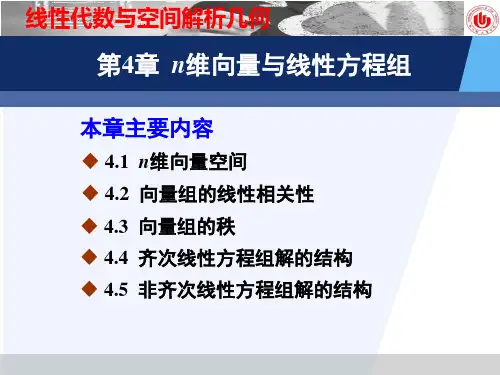 线性代数与空间解析几何

第4章 $n$维向量与线性方程组

本章主要内容

◆ 4.1 $n$维向量空间
◆ 4.2 向量组的线性相关性
◆ 4.3 向量组的秩
◆ 4.4 齐次线性方程组解的结构
◆ 4.5 非齐次线性方程组解的结构